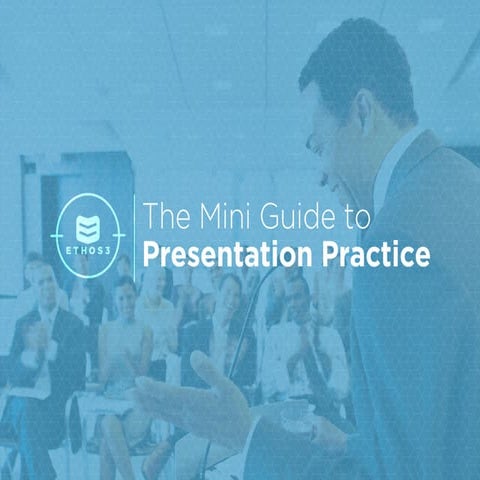 ETHOS3

The Mini Guide to
Presentation Practice